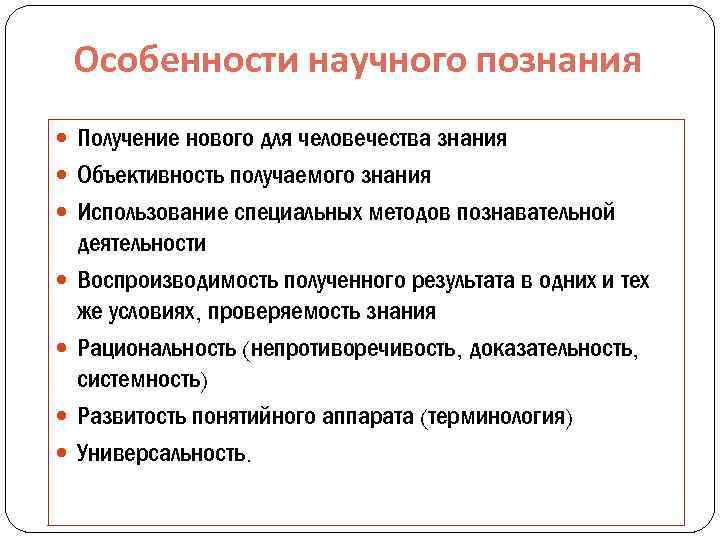 Особенности научного познания

- Получение нового для человечества знания
- Объективность получаемого знания
- Использование специальных методов познавательной деятельности
- Воспроизводимость полученного результата в одних и тех же условиях, проверяемость знания
- Рациональность (непротиворечивость, доказательность, системность)
- Развитость понятийного аппарата (терминология)
- Универсальность.